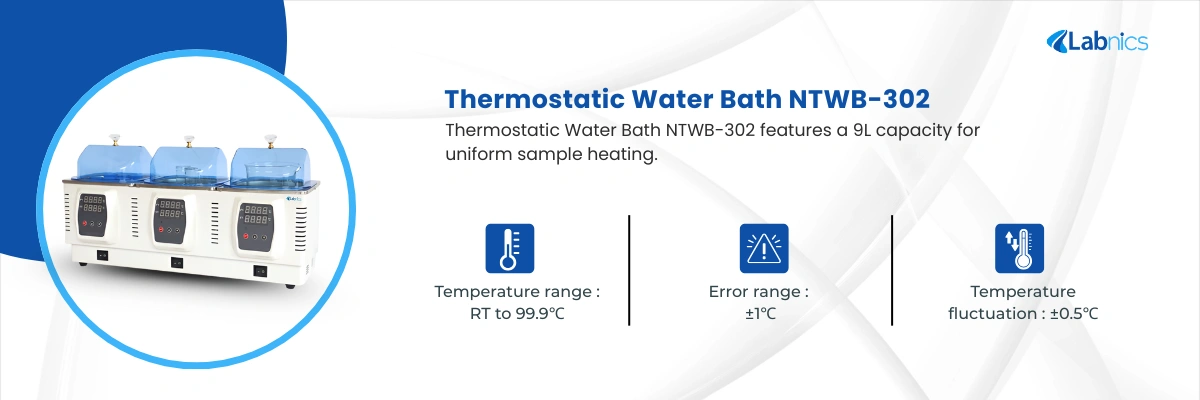 Labnics

Thermostatic Water Bath NTWB-302

Thermostatic Water Bath NTWB-302 features a 9L capacity for uniform sample heating.

Temperature range : RT to 99.9℃

Error range : ±1℃

Temperature fluctuation : ±0.5℃